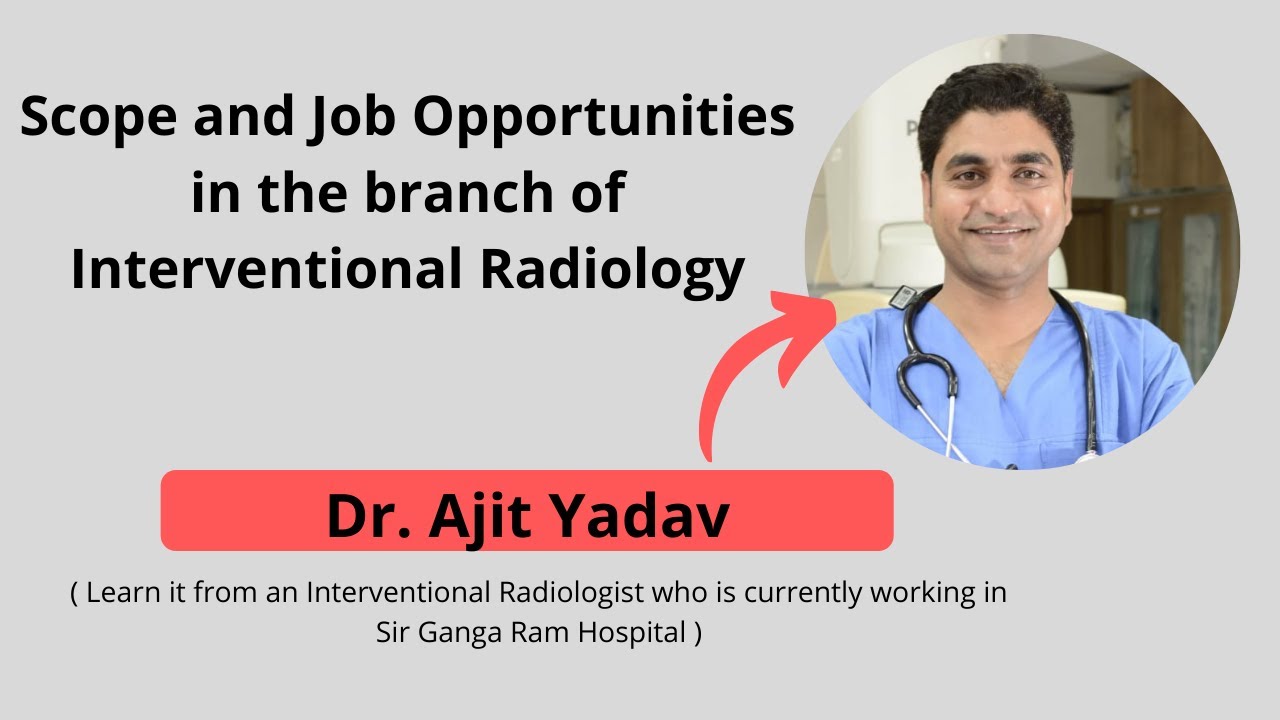 Scope and Job Opportunities in the branch of Interventional Radiology

Dr. Ajit Yadav

( Learn it from an Interventional Radiologist who is currently working in Sir Ganga Ram Hospital )